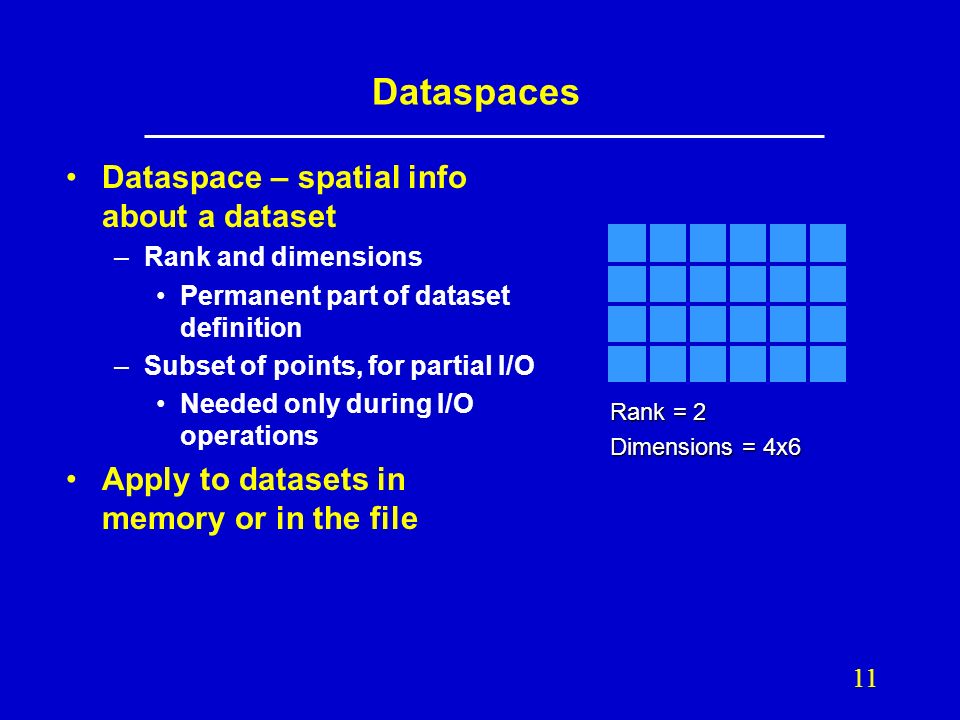 Dataspaces

• Dataspace – spatial info about a dataset
– Rank and dimensions
• Permanent part of dataset definition
– Subset of points, for partial I/O
• Needed only during I/O operations
• Apply to datasets in memory or in the file

Rank = 2
Dimensions = 4x6

11